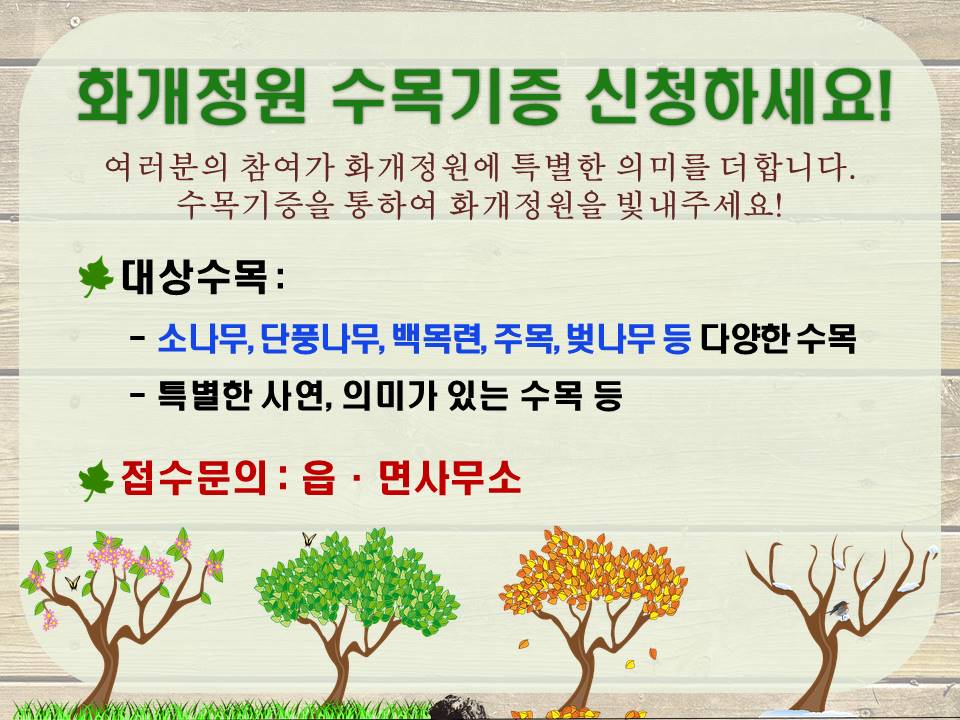 화개정원 수목기증 신청하세요!

여러분의 참여가 화개정원에 특별한 의미를 더합니다.
수목기증을 통하여 화개정원을 빛내주세요!

대상수목 :

- 소나무, 단풍나무, 백목련, 주목, 벚나무 등 다양한 수목

- 특별한 사연, 의미가 있는 수목 등

접수문의 : 읍 · 면사무소